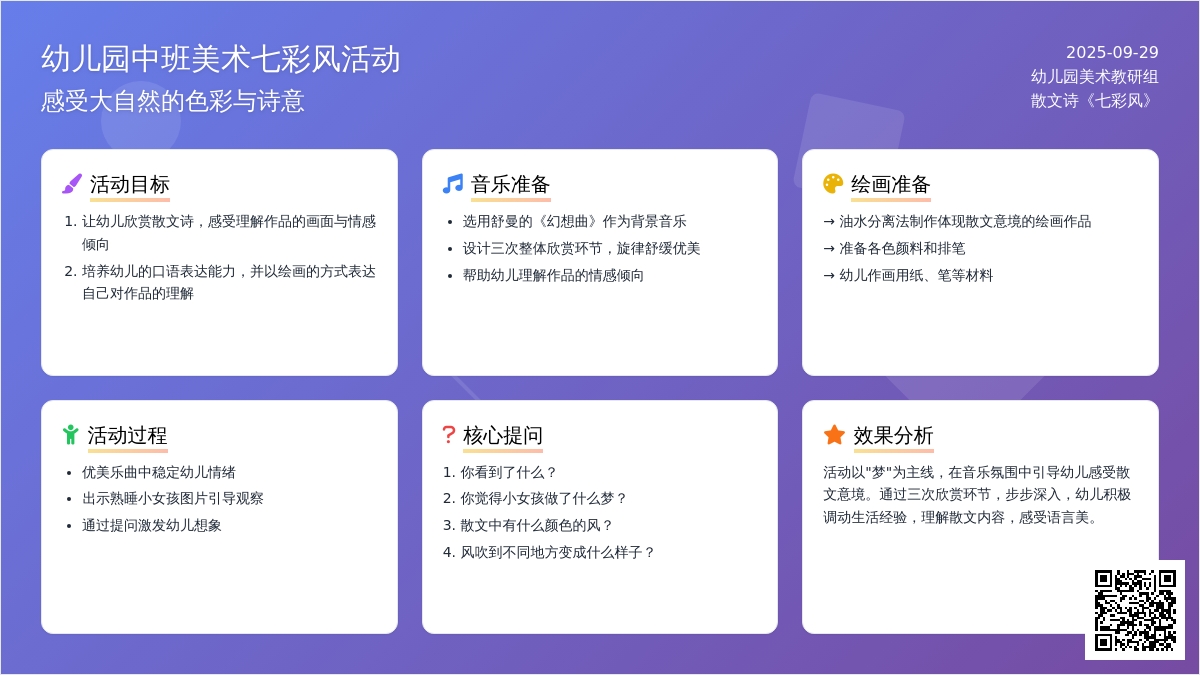 幼儿园中班美术七彩风活动
感受大自然的色彩与诗意

2025-09-29
幼儿园美术教研组
散文诗《七彩风》

活动目标
1. 让幼儿欣赏散文诗，感受理解作品的画面与情感倾向
2. 培养幼儿的口语表达能力，并以绘画的方式表达自己对作品的理解

音乐准备
• 选用舒曼的《幻想曲》作为背景音乐
• 设计三次整体欣赏环节，旋律舒缓优美
• 帮助幼儿理解作品的情感倾向

绘画准备
→ 油水分离法制作体现散文意境的绘画作品
→ 准备各色颜料和排笔
→ 幼儿作画用纸、笔等材料

活动过程
• 优美乐曲中稳定幼儿情绪
• 出示熟睡小女孩图片引导观察
• 通过提问激发幼儿想象

核心提问
1. 你看到了什么？
2. 你觉得小女孩做了什么梦？
3. 散文中有什么颜色的风？
4. 风吹到不同地方变成什么样子？

效果分析
活动以"梦"为主线，在音乐氛围中引导幼儿感受散文意境。通过三次欣赏环节，步步深入，幼儿积极调动生活经验，理解散文内容，感受语言美。